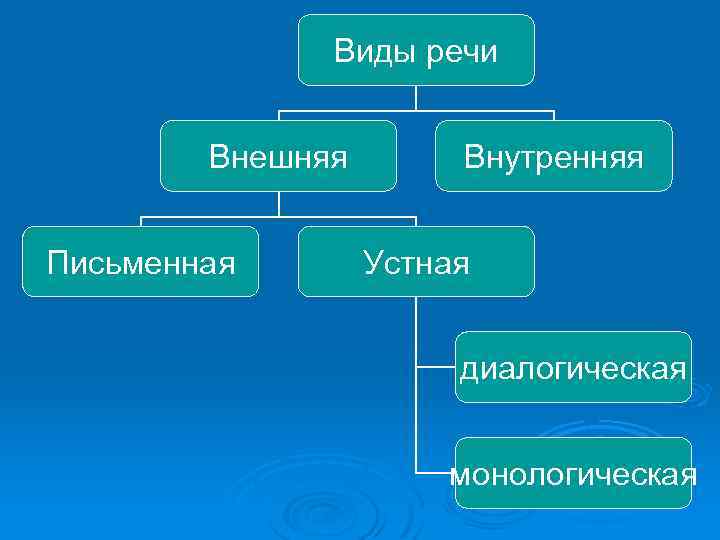 Виды речи

Внешняя

Внутренняя

Письменная

Устная

диалогическая

монологическая